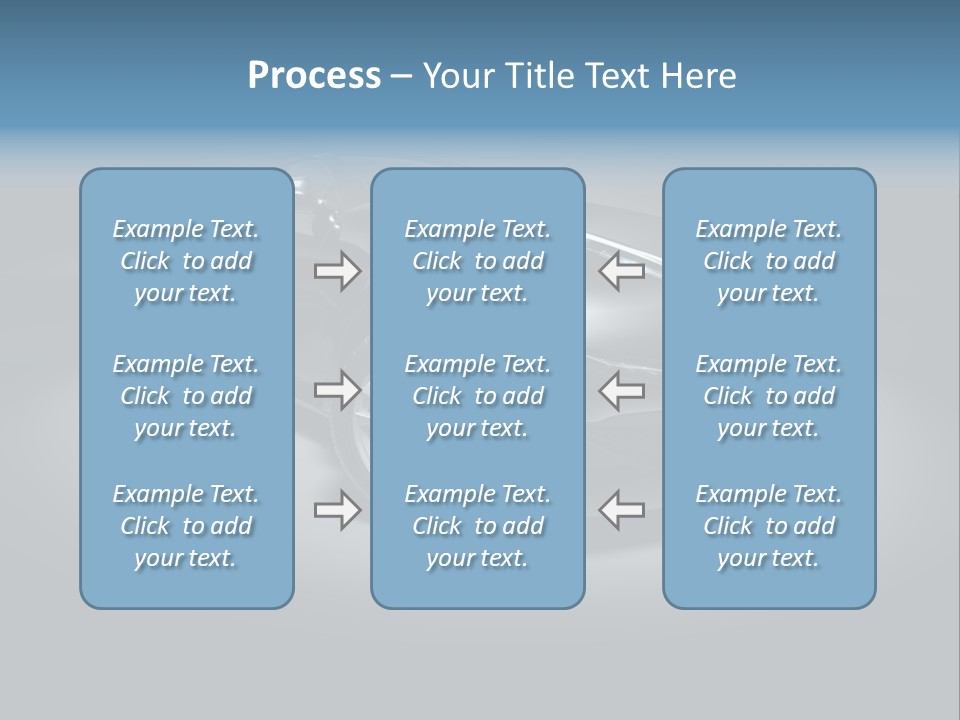 Process – Your Title Text Here

Example Text. Click to add your text.

Example Text. Click to add your text.

Example Text. Click to add your text.

Example Text. Click to add your text.

Example Text. Click to add your text.

Example Text. Click to add your text.

Example Text. Click to add your text.

Example Text. Click to add your text.

Example Text. Click to add your text.